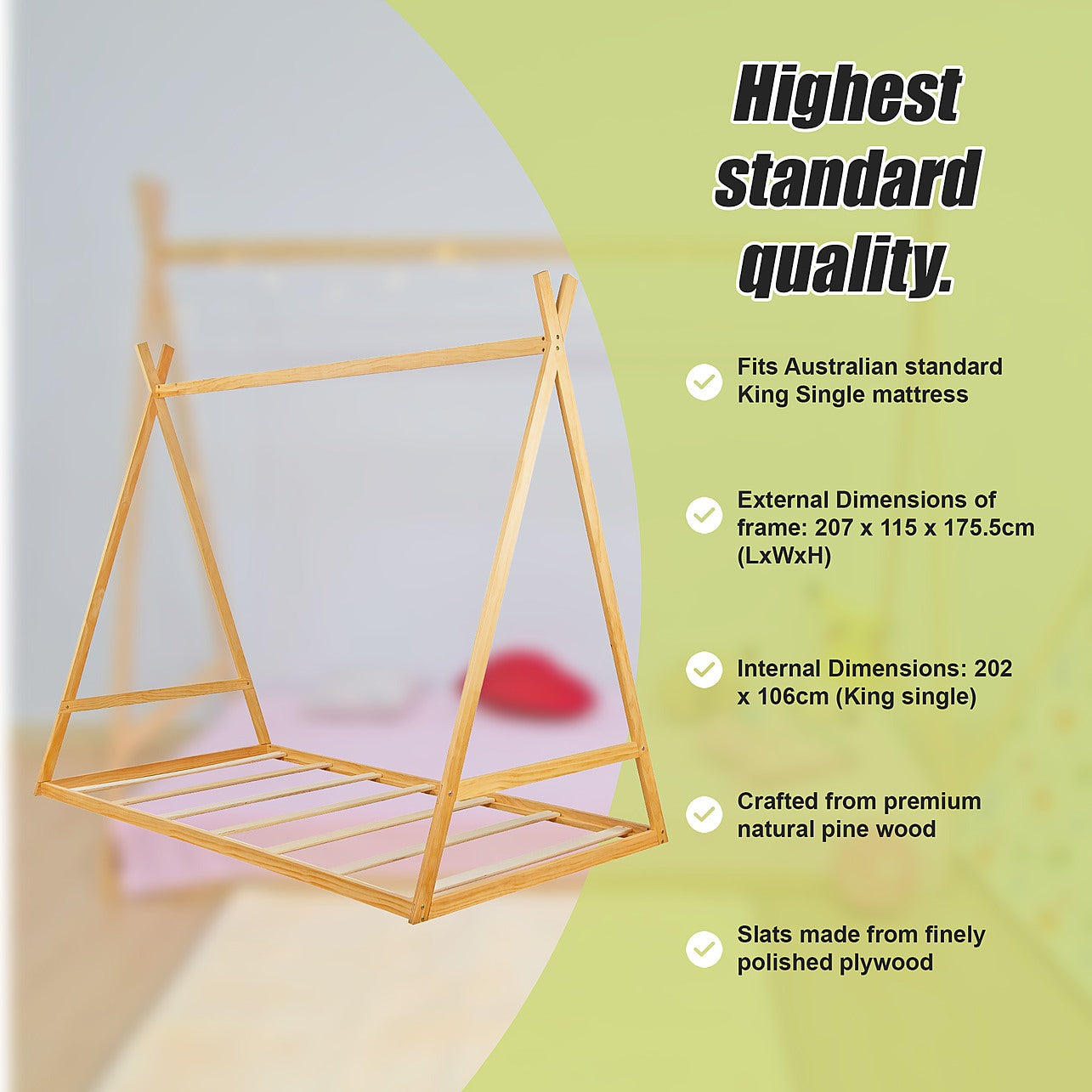 Highest standard quality.

Fits Australian standard King Single mattress

External Dimensions of frame: 207 x 115 x 175.5cm (LxWxH)

Internal Dimensions: 202 x 106cm (King single)

Crafted from premium natural pine wood

Slats made from finely polished plywood